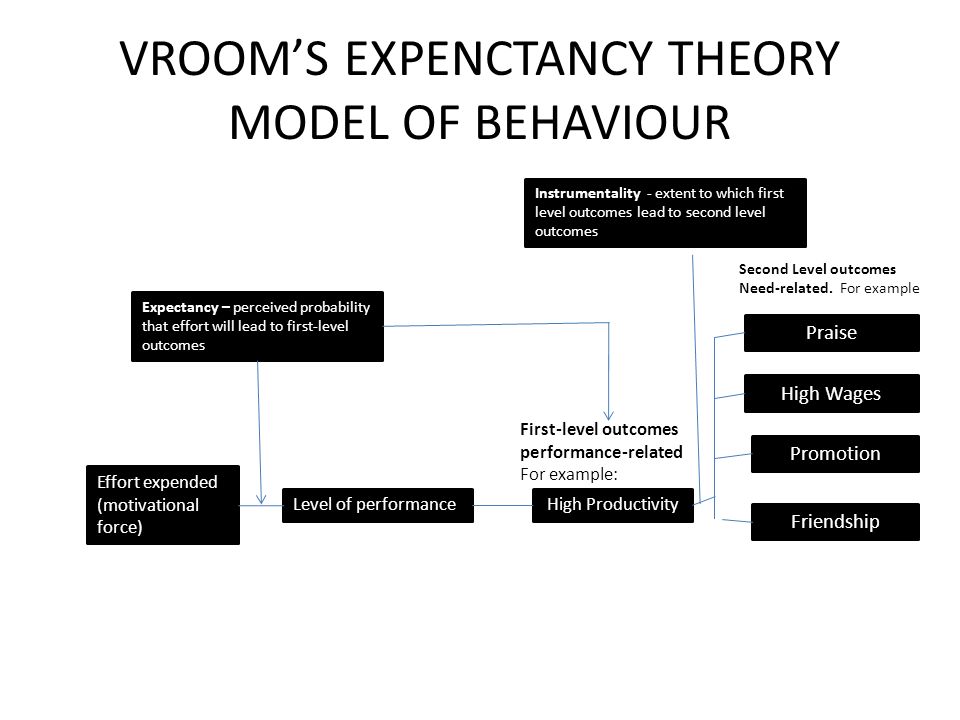 VROOM'S EXPENCTANCY THEORY MODEL OF BEHAVIOUR

Instrumentality - extent to which first level outcomes lead to second level outcomes

Second Level outcomes
Need-related. For example

Expectancy – perceived probability that effort will lead to first-level outcomes

Praise

High Wages

Promotion

Friendship

First-level outcomes
performance-related
For example:

Effort expended (motivational force)

Level of performance

High Productivity